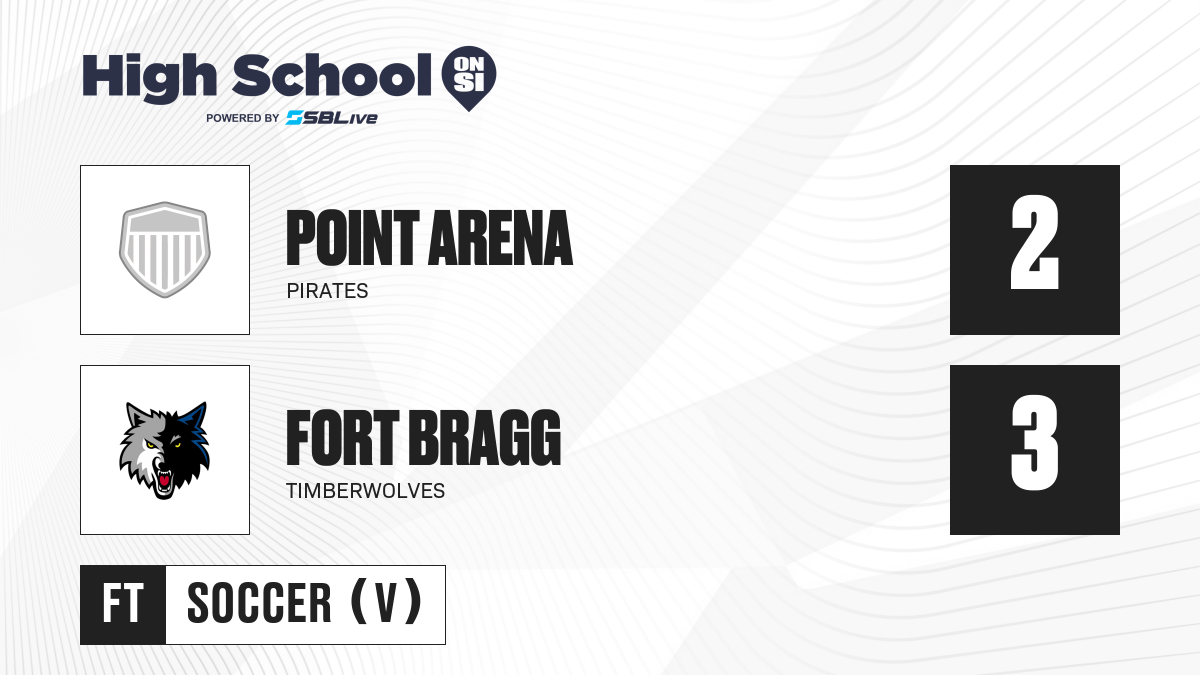 High School ON SI
POWERED BY SBLive

POINT ARENA
PIRATES

2

FORT BRAGG
TIMBERWOLVES

3

FT SOCCER (V)